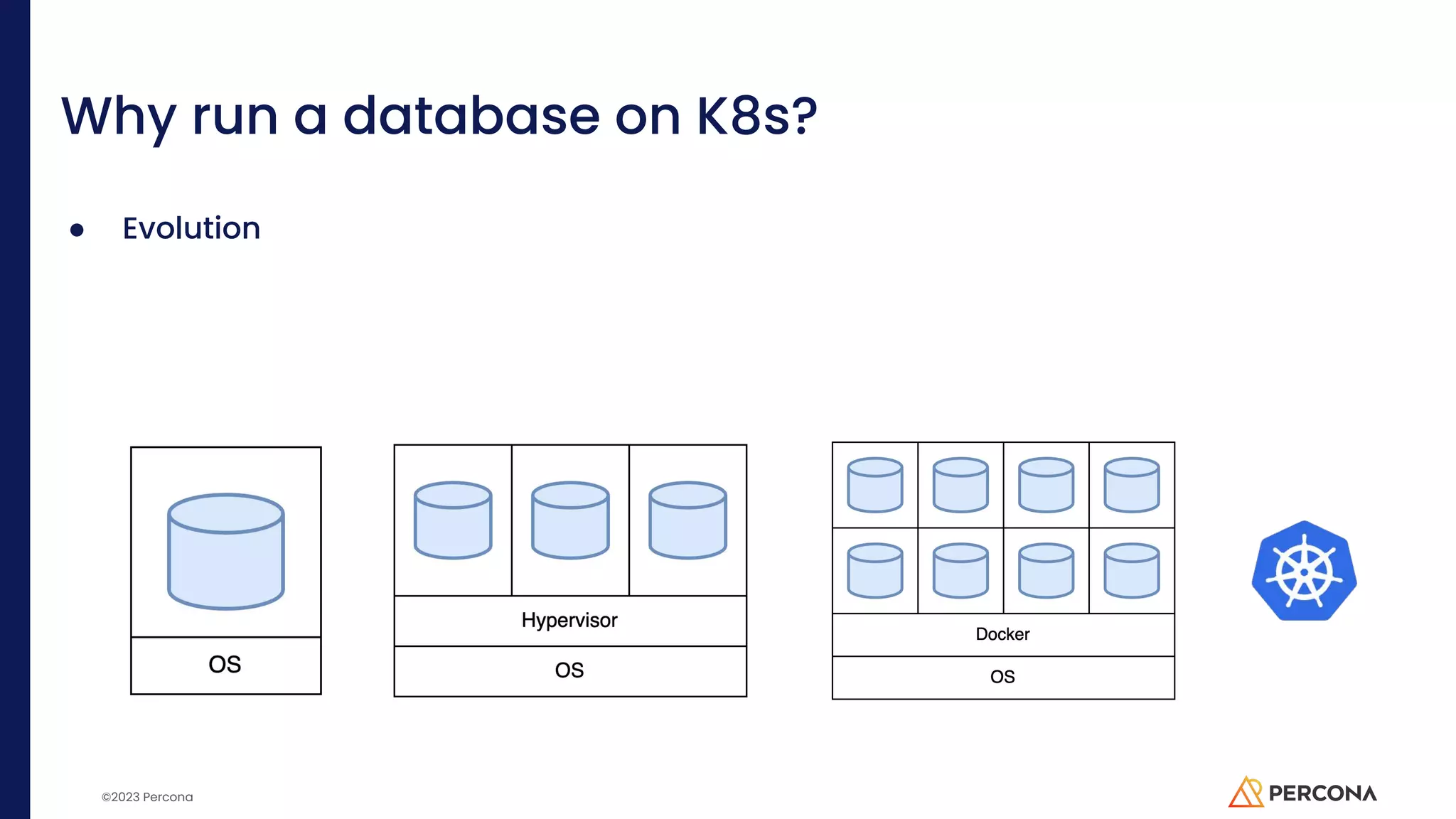 Why run a database on K8s?

● Evolution

OS

Hypervisor

OS

Docker

OS

©2023 Percona

PERCONA